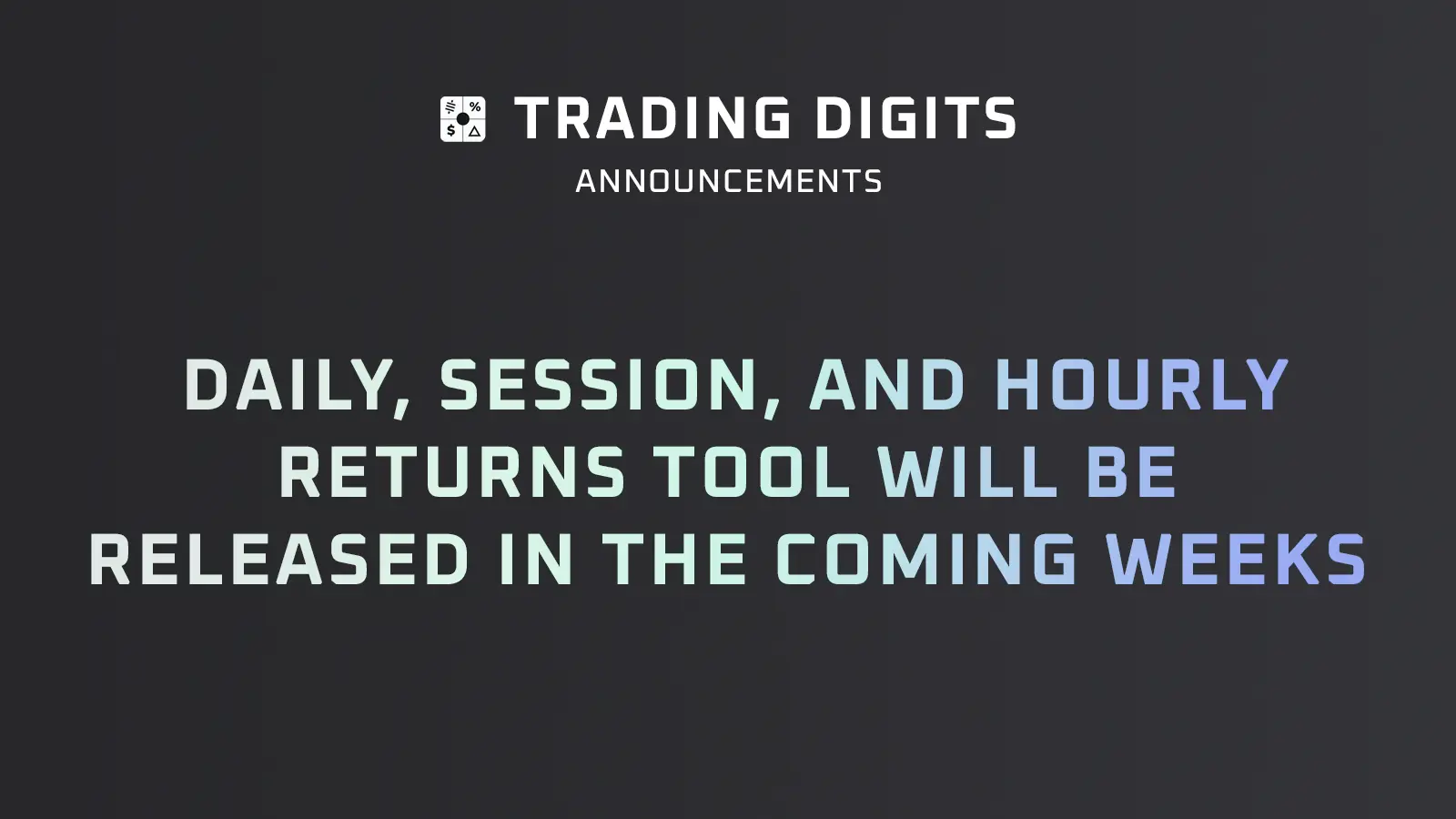 TRADING DIGITS
ANNOUNCEMENTS

DAILY, SESSION, AND HOURLY RETURNS TOOL WILL BE RELEASED IN THE COMING WEEKS